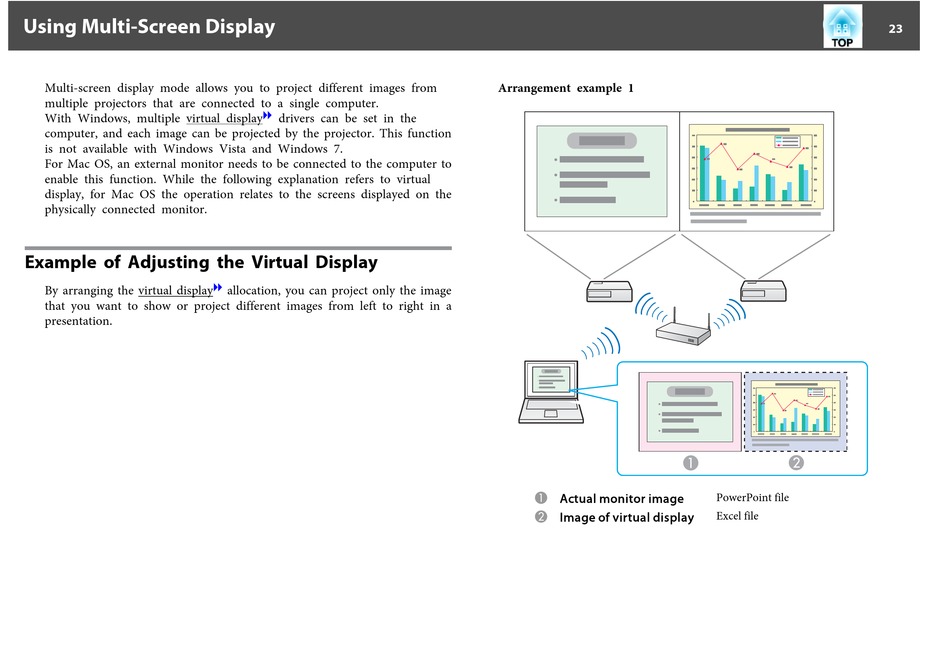 Using Multi-Screen Display

TOP

23

Multi-screen display mode allows you to project different images from multiple projectors that are connected to a single computer.
With Windows, multiple virtual display drivers can be set in the computer, and each image can be projected by the projector. This function is not available with Windows Vista and Windows 7.
For Mac OS, an external monitor needs to be connected to the computer to enable this function. While the following explanation refers to virtual display, for Mac OS the operation relates to the screens displayed on the physically connected monitor.

Example of Adjusting the Virtual Display

By arranging the virtual display allocation, you can project only the image that you want to show or project different images from left to right in a presentation.

Arrangement example 1

❶ ❷

❶ Actual monitor image PowerPoint file
❷ Image of virtual display Excel file